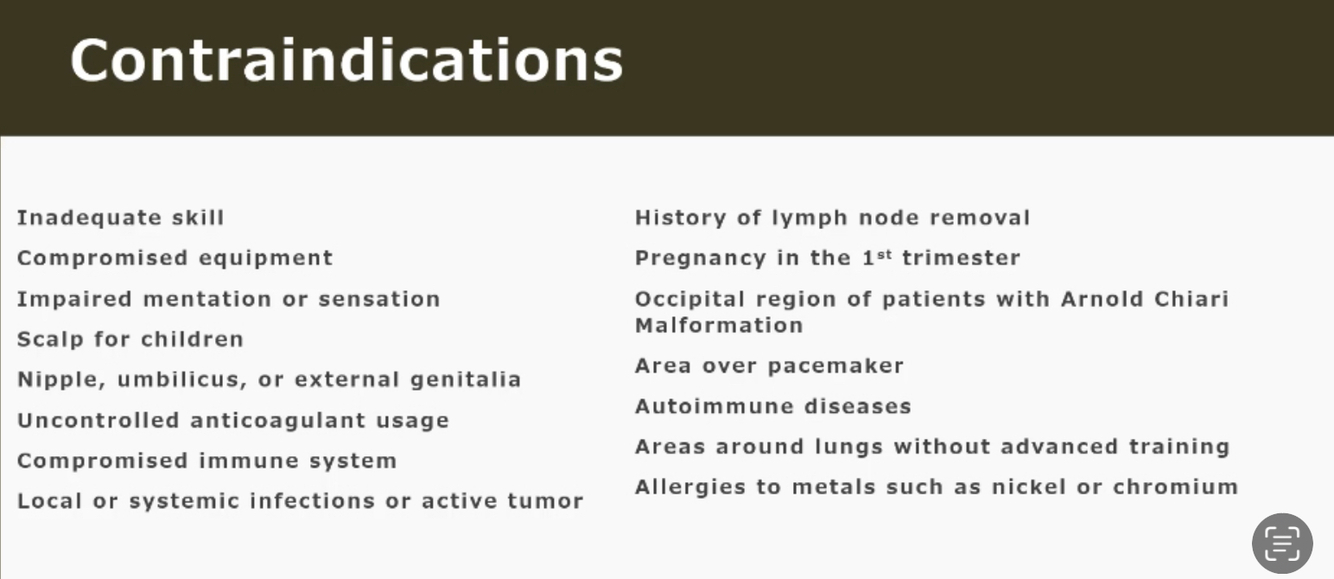 Contraindications

Inadequate skill

Compromised equipment

Impaired mentation or sensation

Scalp for children

Nipple, umbilicus, or external genitalia

Uncontrolled anticoagulant usage

Compromised immune system

Local or systemic infections or active tumor

History of lymph node removal

Pregnancy in the 1$^{st}$ trimester

Occipital region of patients with Arnold Chiari Malformation

Area over pacemaker

Autoimmune diseases

Areas around lungs without advanced training

Allergies to metals such as nickel or chromium